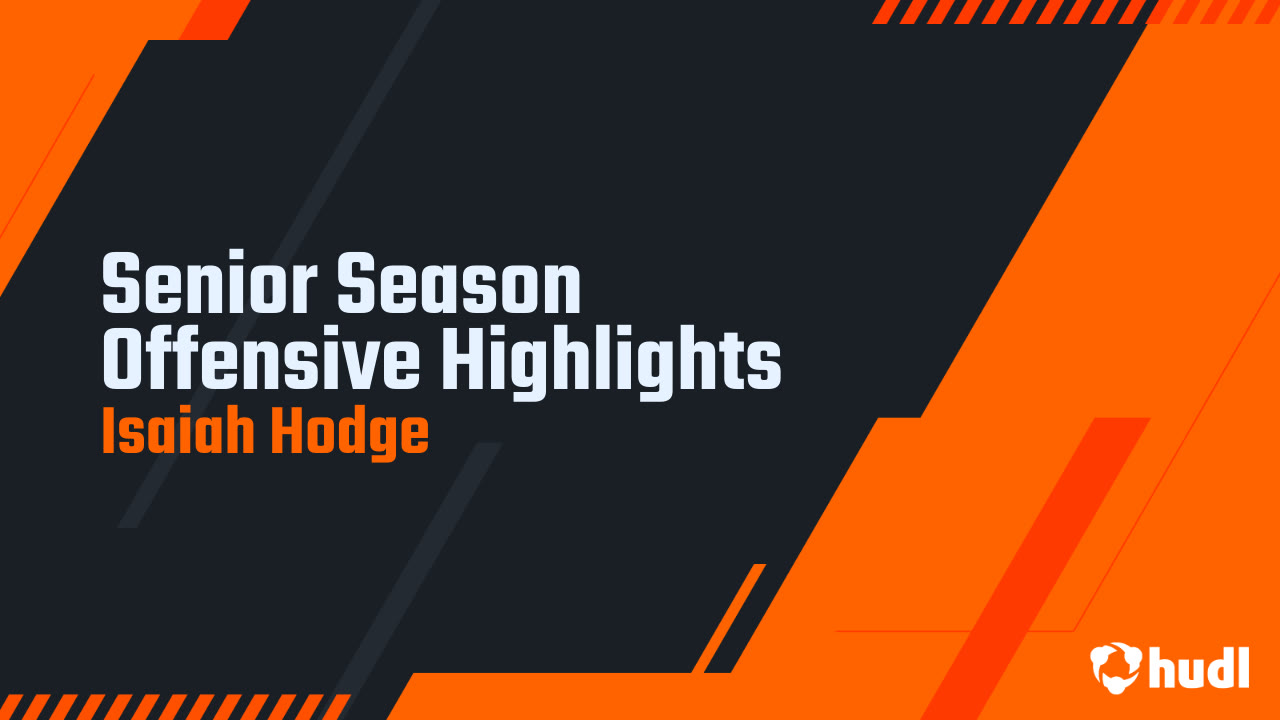 Senior Season Offensive Highlights
Isaiah Hodge

hudl